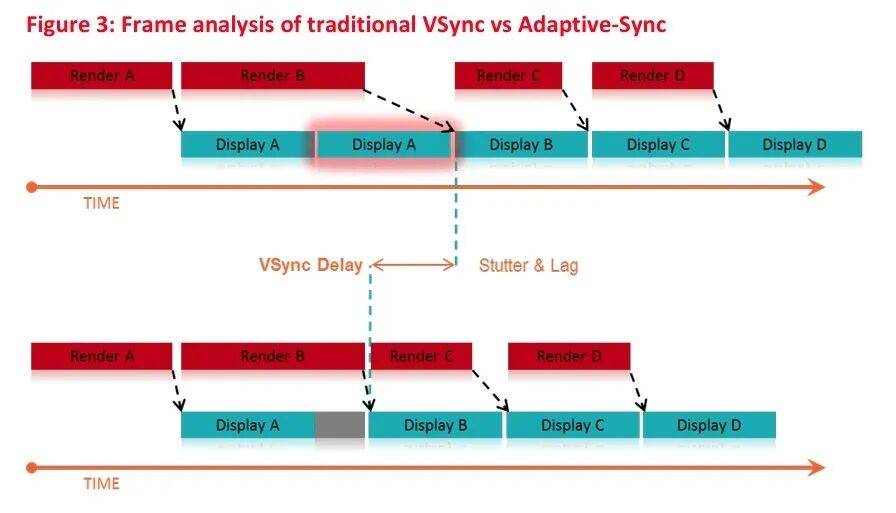 Figure 3: Frame analysis of traditional VSync vs Adaptive-Sync

Render A
Render B
Render C
Render D

Display A
Display A
Display B
Display C
Display D

TIME

VSync Delay
Stutter & Lag

Render A
Render B
Render C
Render D

Display A
Display B
Display C
Display D

TIME